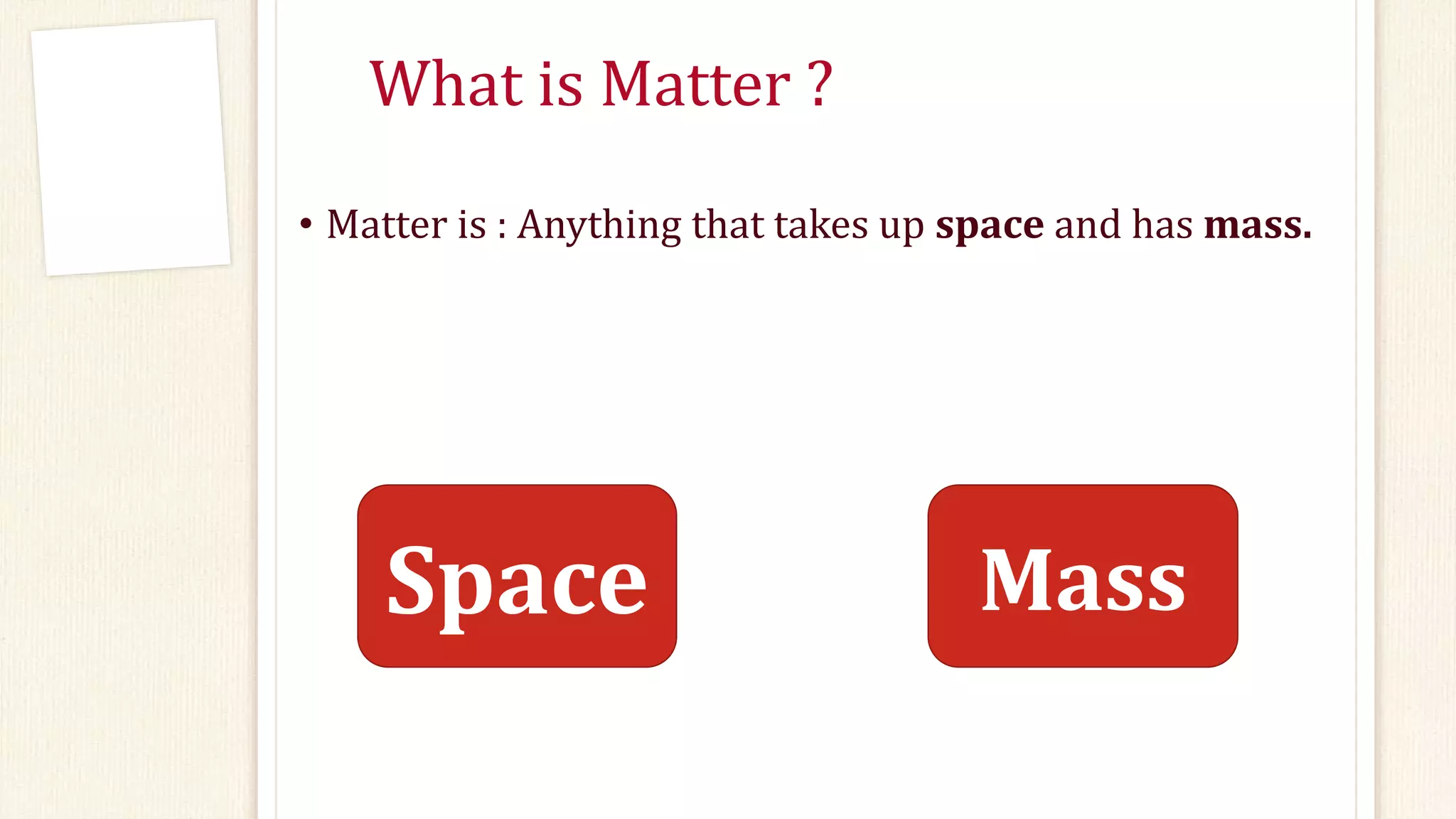 What is Matter ?

• Matter is : Anything that takes up space and has mass.

Space

Mass